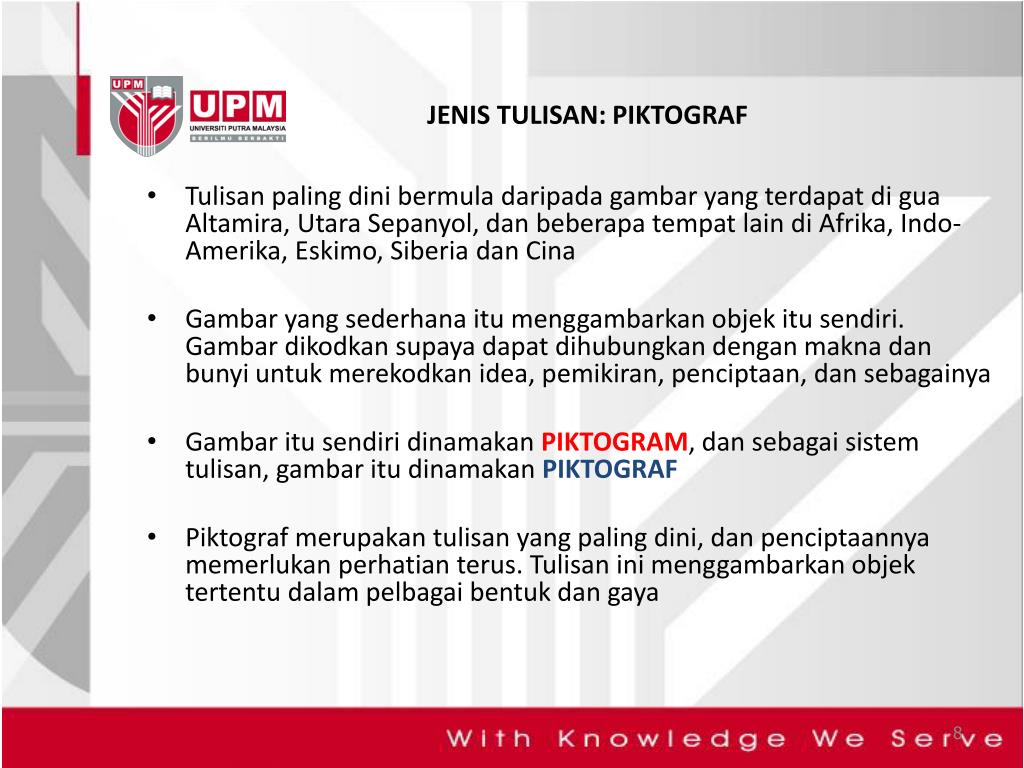 UPM
UPM
UNIVERSITI PUTRA MALAYSIA
BERILMU BERBAKTI

JENIS TULISAN: PIKTOGRAF

• Tulisan paling dini bermula daripada gambar yang terdapat di gua Altamira, Utara Sepanyol, dan beberapa tempat lain di Afrika, Indo-Amerika, Eskimo, Siberia dan Cina

• Gambar yang sederhana itu menggambarkan objek itu sendiri. Gambar dikodkan supaya dapat dihubungkan dengan makna dan bunyi untuk merekodkan idea, pemikiran, penciptaan, dan sebagainya

• Gambar itu sendiri dinamakan PIKTOGRAM, dan sebagai sistem tulisan, gambar itu dinamakan PIKTOGRAF

• Piktograf merupakan tulisan yang paling dini, dan penciptaannya memerlukan perhatian terus. Tulisan ini menggambarkan objek tertentu dalam pelbagai bentuk dan gaya

With Knowledge We Serve

8